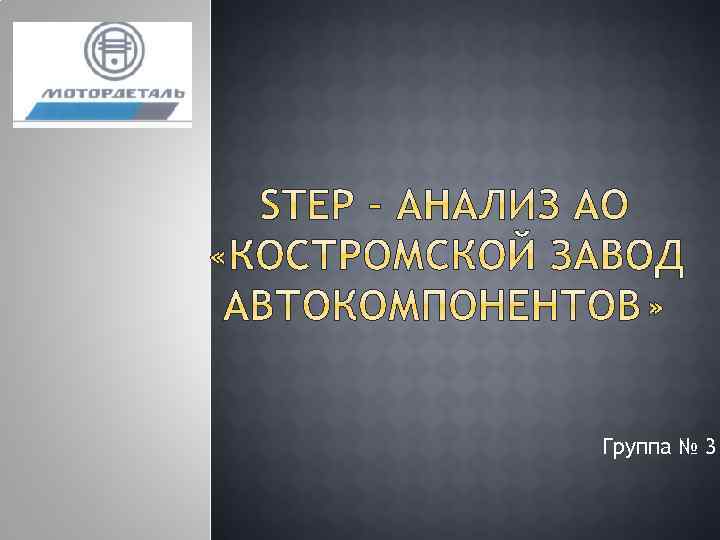 МОТОРДЕТАЛЬ

STEP – АНАЛИЗ АО «КОСТРОМСКОЙ ЗАВОД АВТОКОМПОНЕНТОВ»

Группа № 3